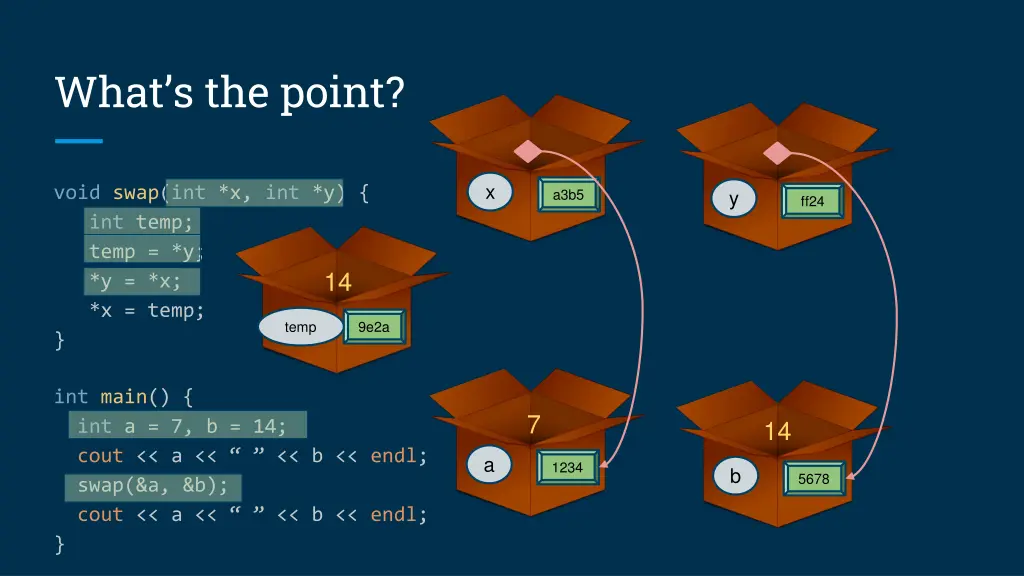 What’s the point?

void swap(int *x, int *y) {
int temp;
temp = *y;
*y = *x;
*x = temp;
}

int main() {
int a = 7, b = 14;
cout << a << “ ” << b << endl;
swap(&a, &b);
cout << a << “ ” << b << endl;
}

x
a3b5
y
ff24
14
temp
9e2a
7
a
1234
14
b
5678